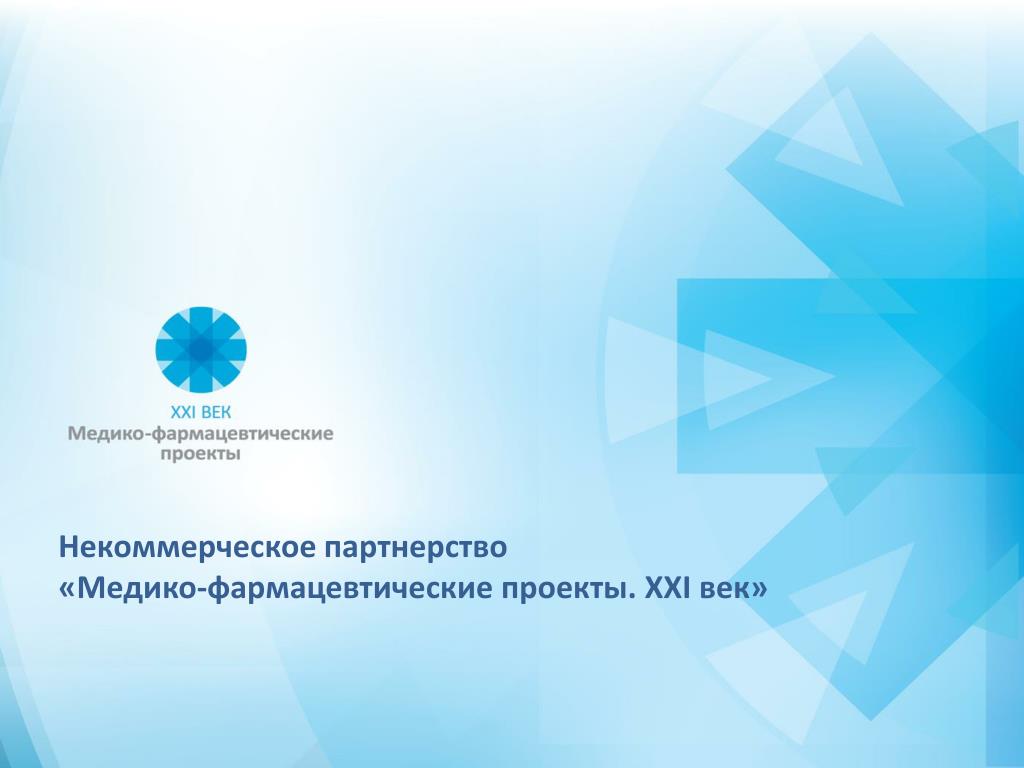 XXI ВЕК
Медико-фармацевтические
проекты

Некоммерческое партнерство
«Медико-фармацевтические проекты. XXI век»